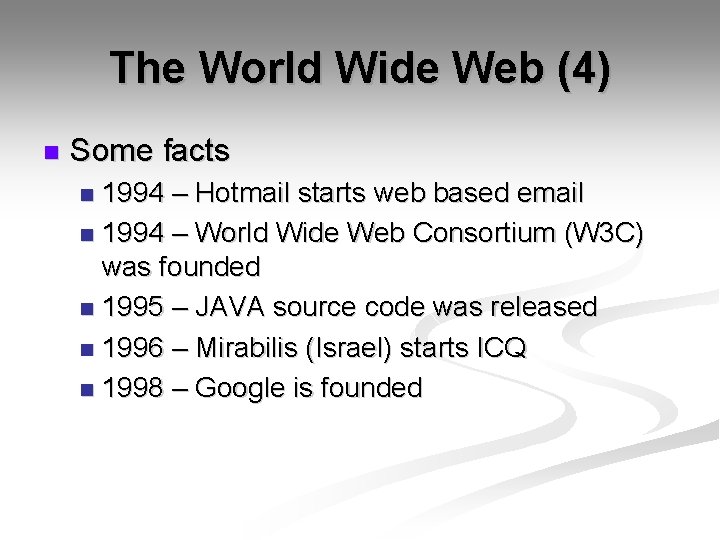 The World Wide Web (4)

Some facts

1994 – Hotmail starts web based email

1994 – World Wide Web Consortium (W3C) was founded

1995 – JAVA source code was released

1996 – Mirabilis (Israel) starts ICQ

1998 – Google is founded